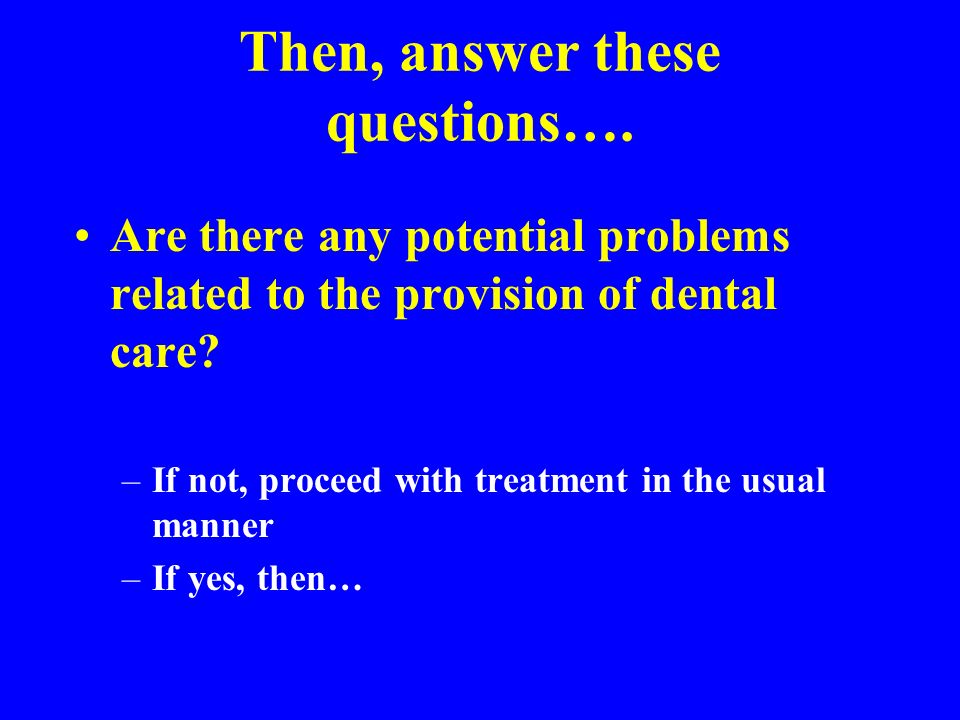 Then, answer these questions….

• Are there any potential problems related to the provision of dental care?

– If not, proceed with treatment in the usual manner
– If yes, then…